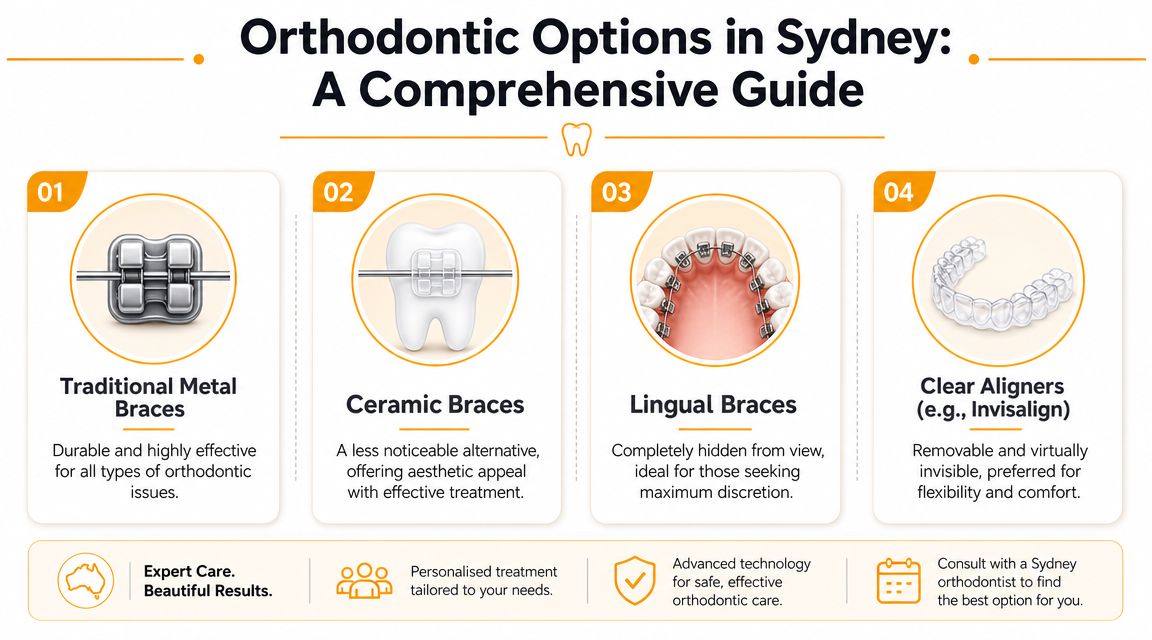 Orthodontic Options in Sydney: A Comprehensive Guide

01

Traditional Metal Braces

Durable and highly effective for all types of orthodontic issues.

02

Ceramic Braces

A less noticeable alternative, offering aesthetic appeal with effective treatment.

03

Lingual Braces

Completely hidden from view, ideal for those seeking maximum discretion.

04

Clear Aligners (e.g., Invisalign)

Removable and virtually invisible, preferred for flexibility and comfort.

Expert Care. Beautiful Results.

Personalised treatment tailored to your needs.

Advanced technology for safe, effective orthodontic care.

Consult with a Sydney orthodontist to find the best option for you.